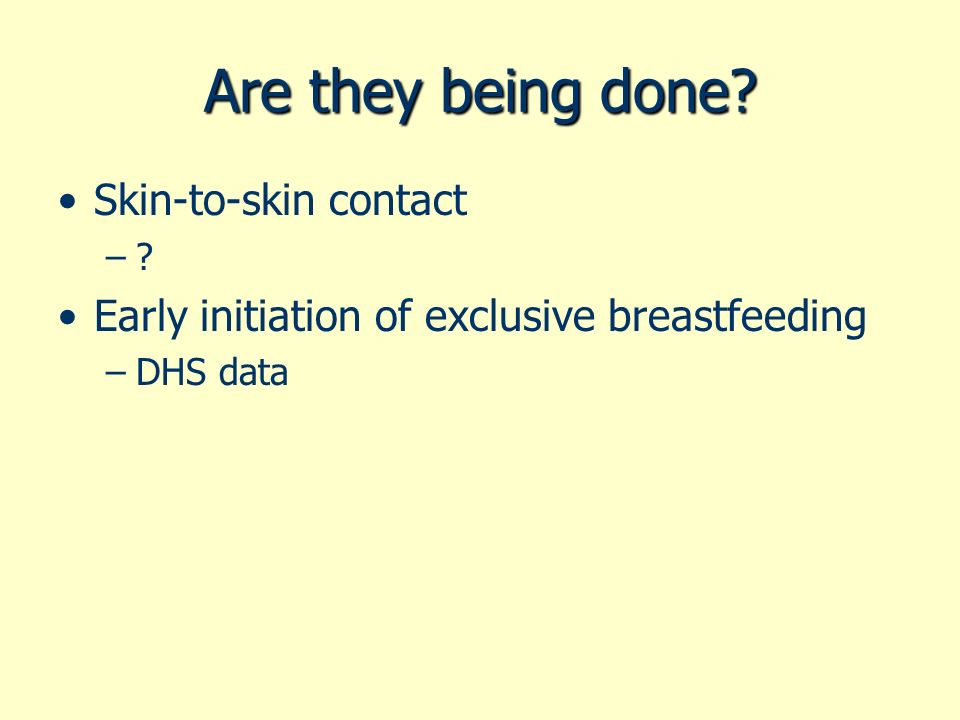 Are they being done?

• Skin-to-skin contact
– ?
• Early initiation of exclusive breastfeeding
– DHS data